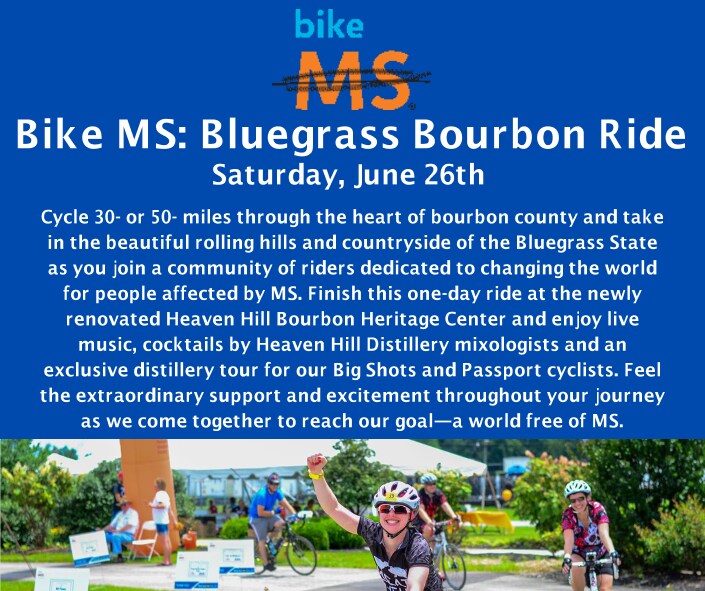 bike
MS

Bike MS: Bluegrass Bourbon Ride
Saturday, June 26th

Cycle 30- or 50- miles through the heart of bourbon county and take in the beautiful rolling hills and countryside of the Bluegrass State as you join a community of riders dedicated to changing the world for people affected by MS. Finish this one-day ride at the newly renovated Heaven Hill Bourbon Heritage Center and enjoy live music, cocktails by Heaven Hill Distillery mixologists and an exclusive distillery tour for our Big Shots and Passport cyclists. Feel the extraordinary support and excitement throughout your journey as we come together to reach our goal—a world free of MS.